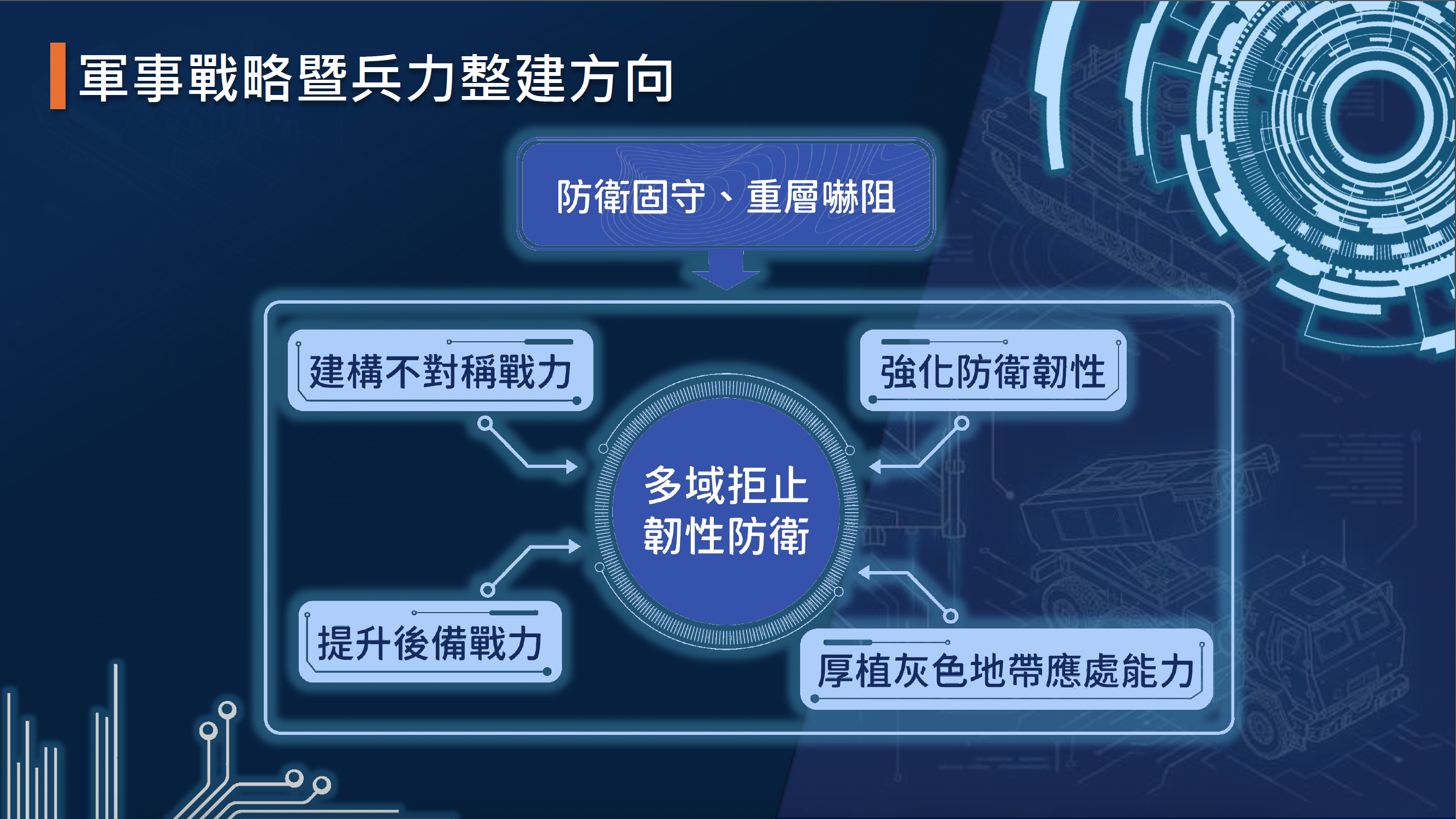 軍事戰略暨兵力整建方向

防衛固守、重層嚇阻

建構不對稱戰力

強化防衛韌性

多域拒止
韌性防衛

提升後備戰力

厚植灰色地帶應處能力